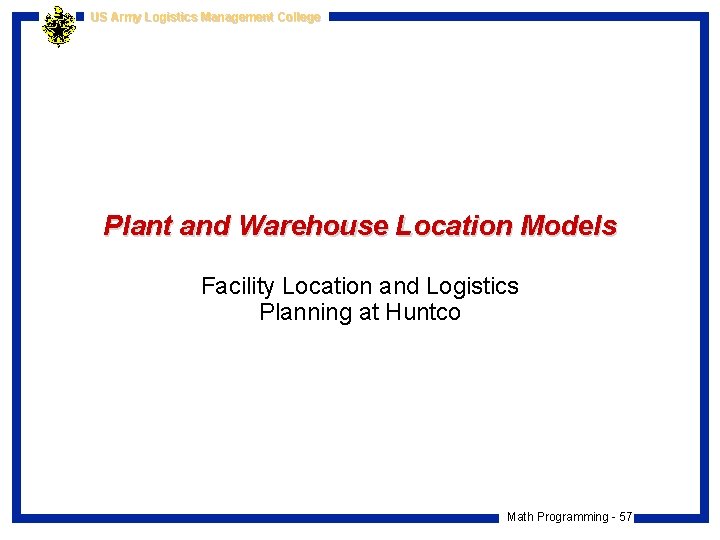 US Army Logistics Management College

Plant and Warehouse Location Models

Facility Location and Logistics Planning at Huntco

Math Programming - 57